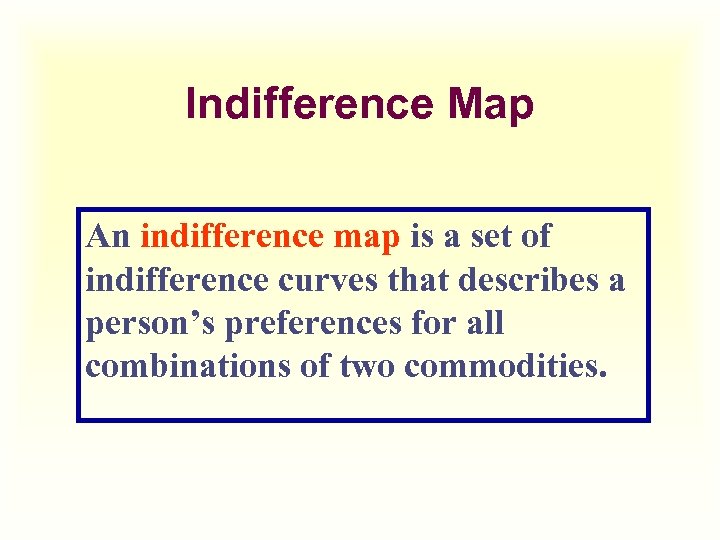 Indifference Map

An indifference map is a set of indifference curves that describes a person’s preferences for all combinations of two commodities.